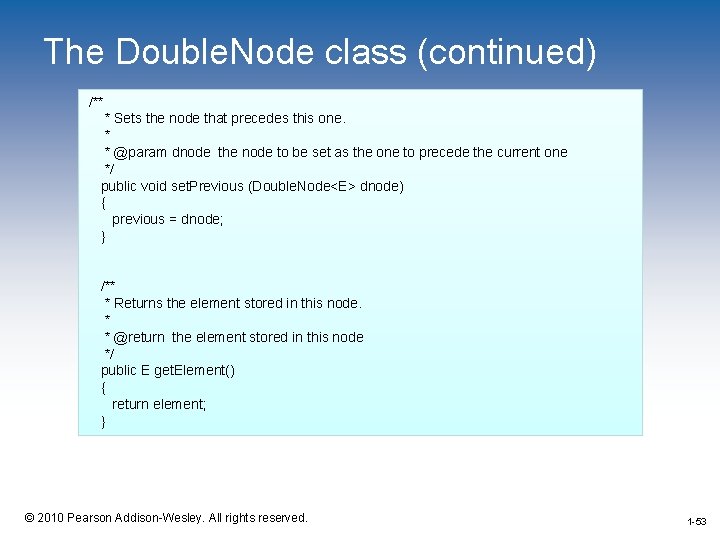 The DoubleNode class (continued)

/**
 * Sets the node that precedes this one.
 *
 * @param dnode the node to be set as the one to precede the current one
 */
public void setPrevious (DoubleNode<E> dnode)
{
  previous = dnode;
}

/**
 * Returns the element stored in this node.
 *
 * @return the element stored in this node
 */
public E getElement()
{
  return element;
}

© 2010 Pearson Addison-Wesley. All rights reserved.

1-53